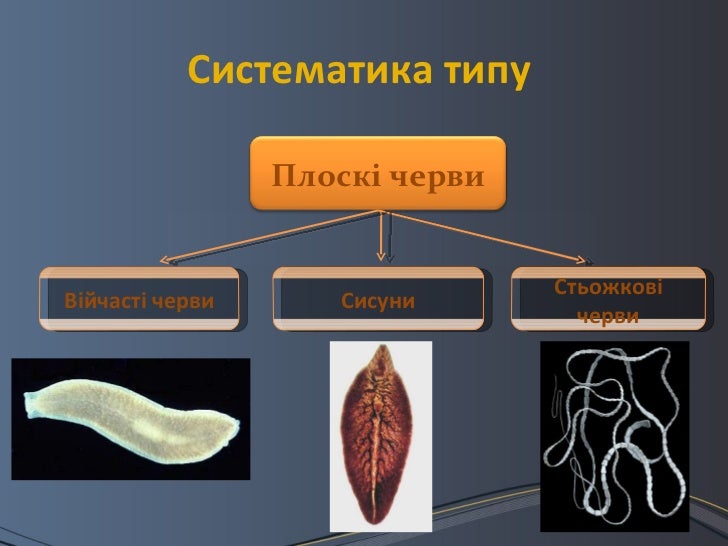 Систематика типу

Плоскі черви

Війчасті черви

Сисуни

Стьожкові черви